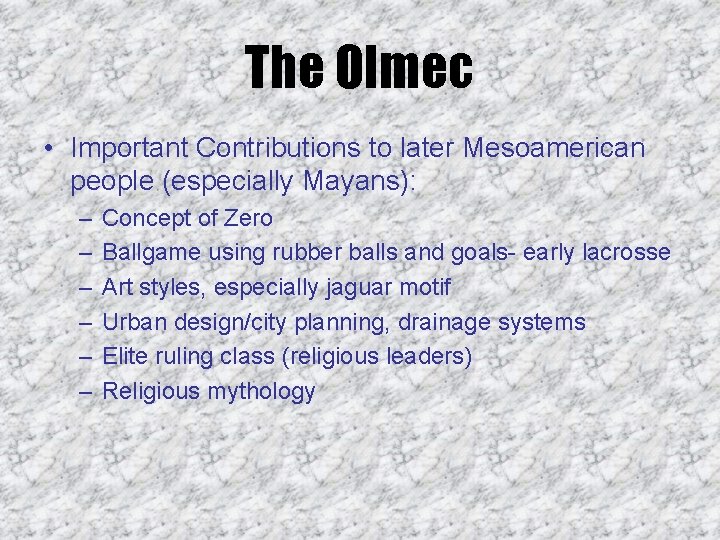 The Olmec

• Important Contributions to later Mesoamerican people (especially Mayans):
– Concept of Zero
– Ballgame using rubber balls and goals- early lacrosse
– Art styles, especially jaguar motif
– Urban design/city planning, drainage systems
– Elite ruling class (religious leaders)
– Religious mythology